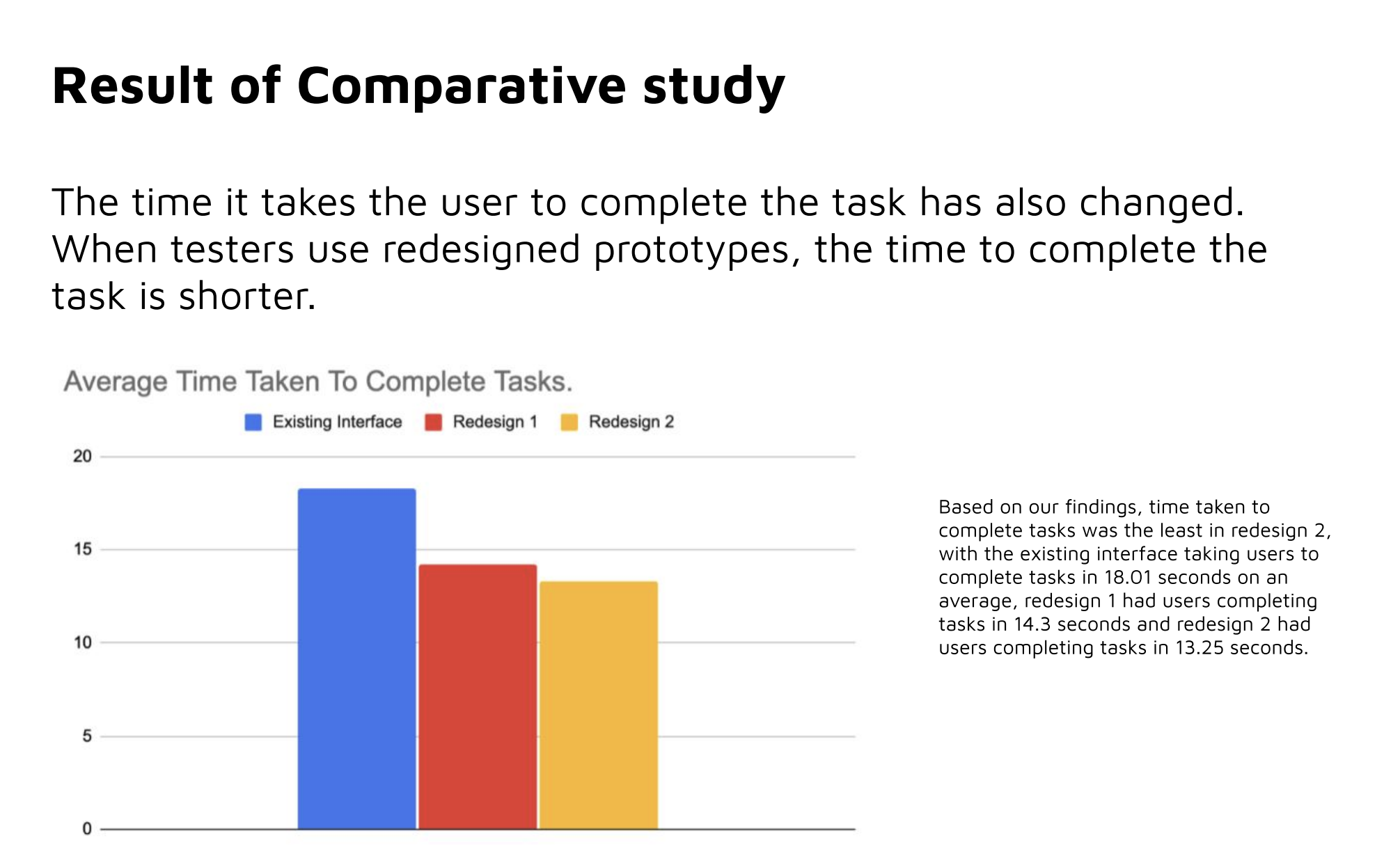 Result of Comparative study

The time it takes the user to complete the task has also changed. When testers use redesigned prototypes, the time to complete the task is shorter.

Average Time Taken To Complete Tasks.

Existing Interface
Redesign 1
Redesign 2

20
15
10
5
0

Based on our findings, time taken to complete tasks was the least in redesign 2, with the existing interface taking users to complete tasks in 18.01 seconds on an average, redesign 1 had users completing tasks in 14.3 seconds and redesign 2 had users completing tasks in 13.25 seconds.